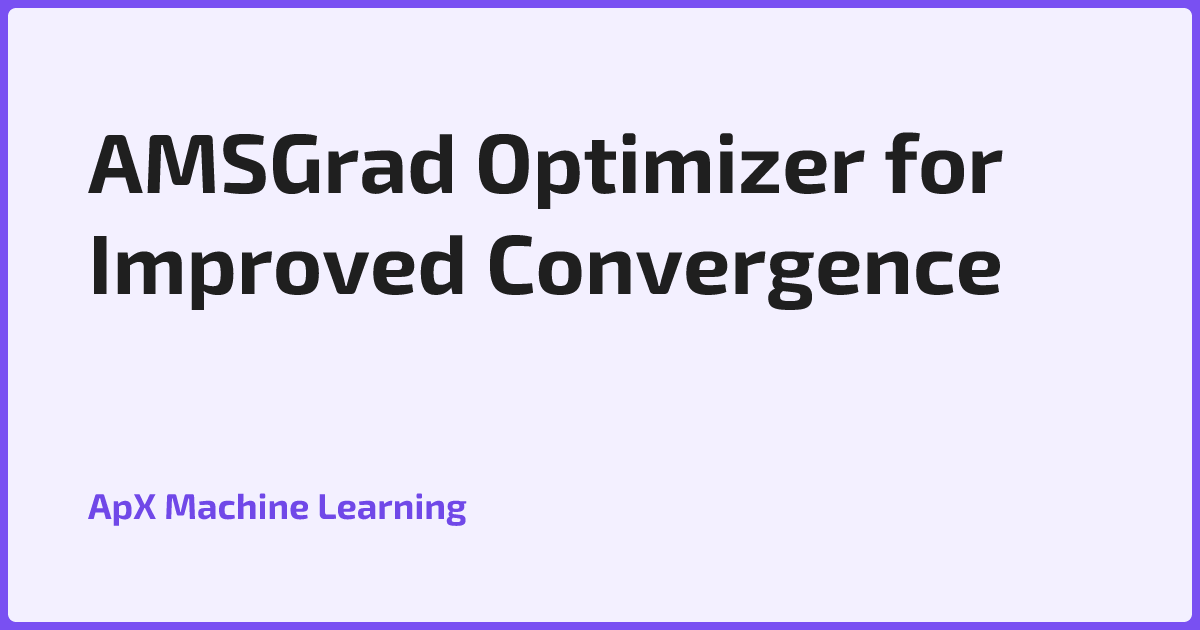 AMSGrad Optimizer for Improved Convergence

ApX Machine Learning